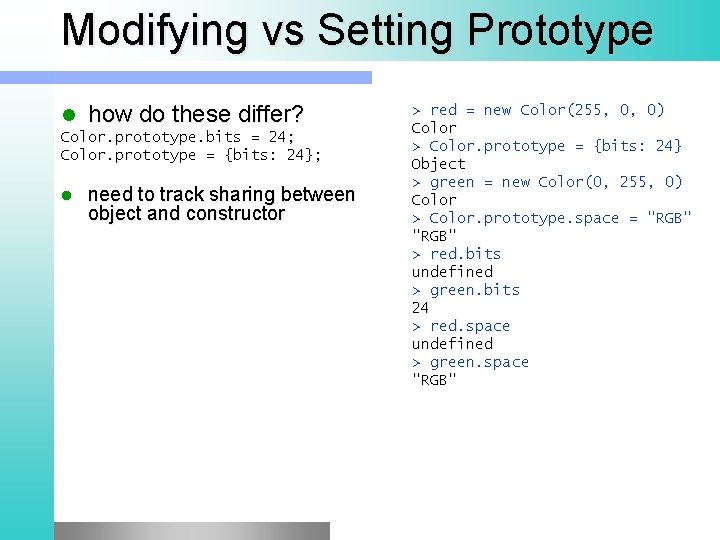 Modifying vs Setting Prototype

how do these differ?

Color.prototype.bits = 24;
Color.prototype = {bits: 24};

need to track sharing between object and constructor

> red = new Color(255, 0, 0)
Color
> Color.prototype = {bits: 24}
Object
> green = new Color(0, 255, 0)
Color
> Color.prototype.space = "RGB"
"RGB"
> red.bits
undefined
> green.bits
24
> red.space
undefined
> green.space
"RGB"